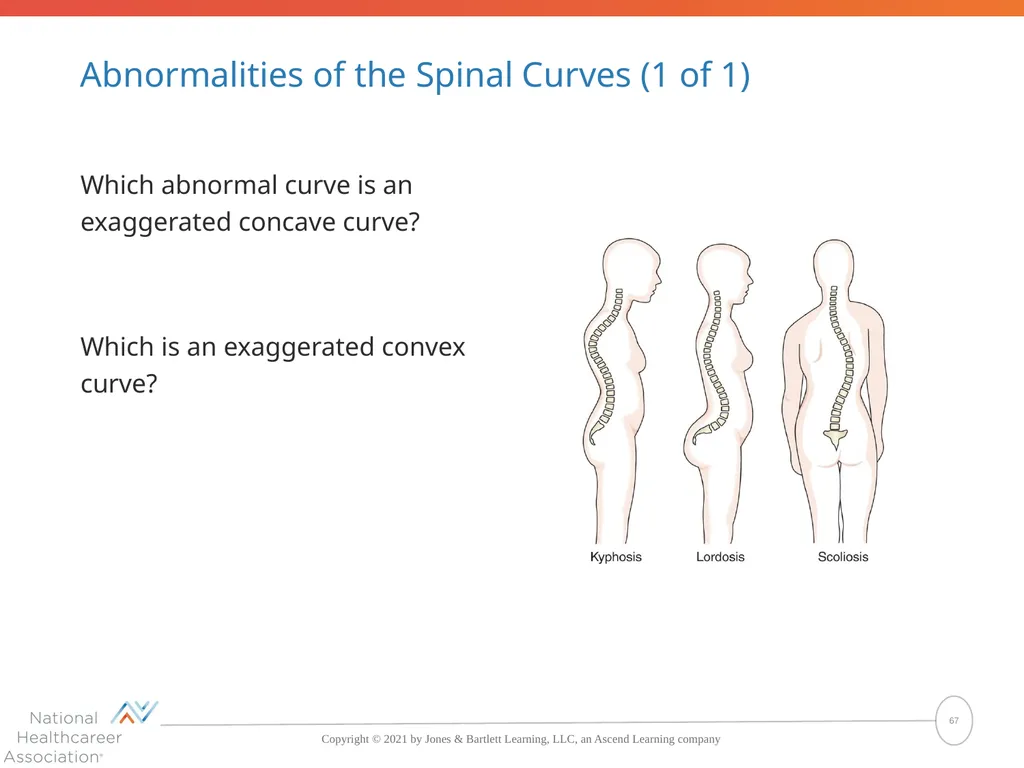 Abnormalities of the Spinal Curves (1 of 1)

Which abnormal curve is an exaggerated concave curve?

Which is an exaggerated convex curve?

Kyphosis

Lordosis

Scoliosis

National Healthcareer Association®

Copyright © 2021 by Jones & Bartlett Learning, LLC, an Ascend Learning company

67